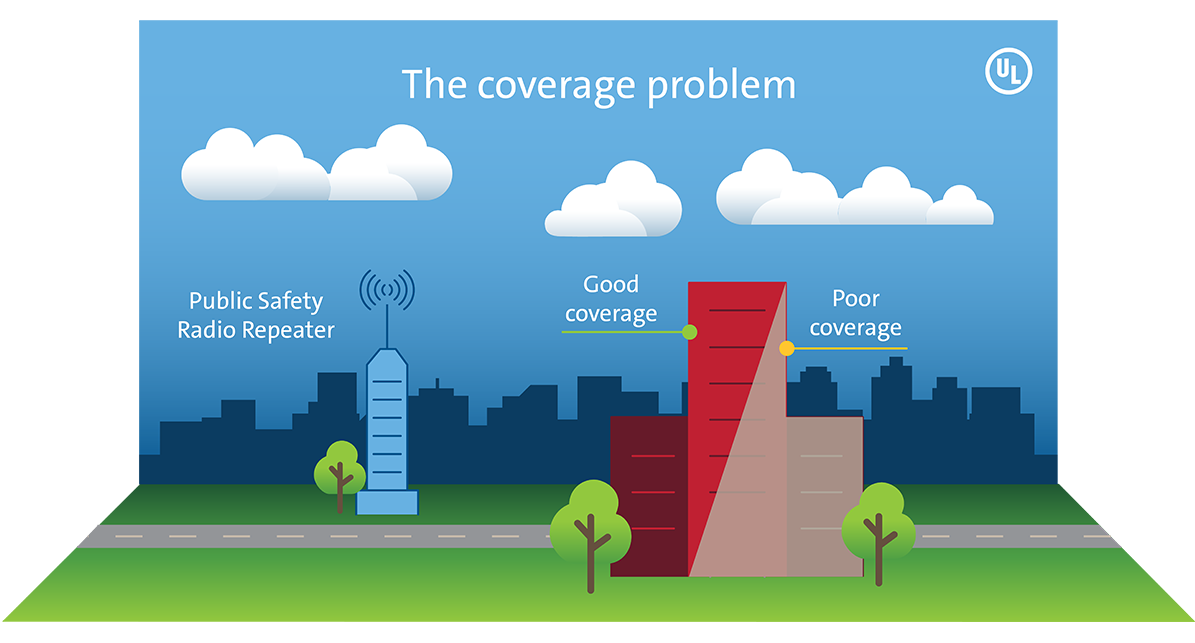 The coverage problem

UL

Public Safety Radio Repeater

Good coverage

Poor coverage